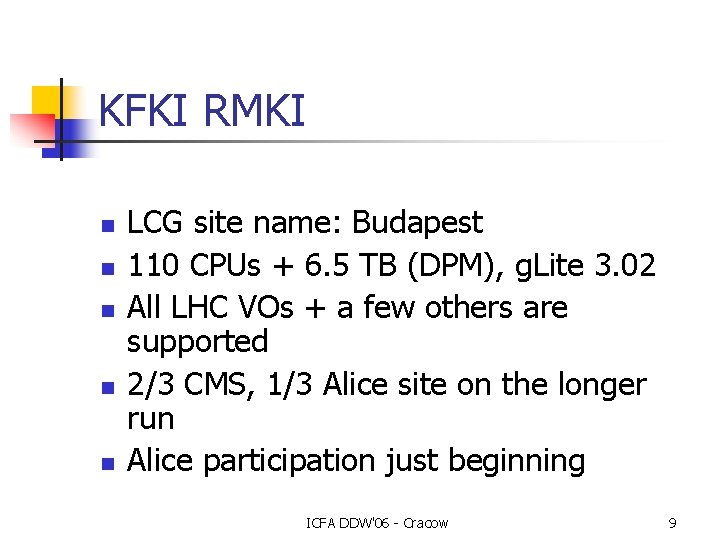 KFKI RMKI

- LCG site name: Budapest
- 110 CPUs + 6.5 TB (DPM), gLite 3.02
- All LHC VOs + a few others are supported
- 2/3 CMS, 1/3 Alice site on the longer run
- Alice participation just beginning

ICFA DDW'06 - Cracow

9